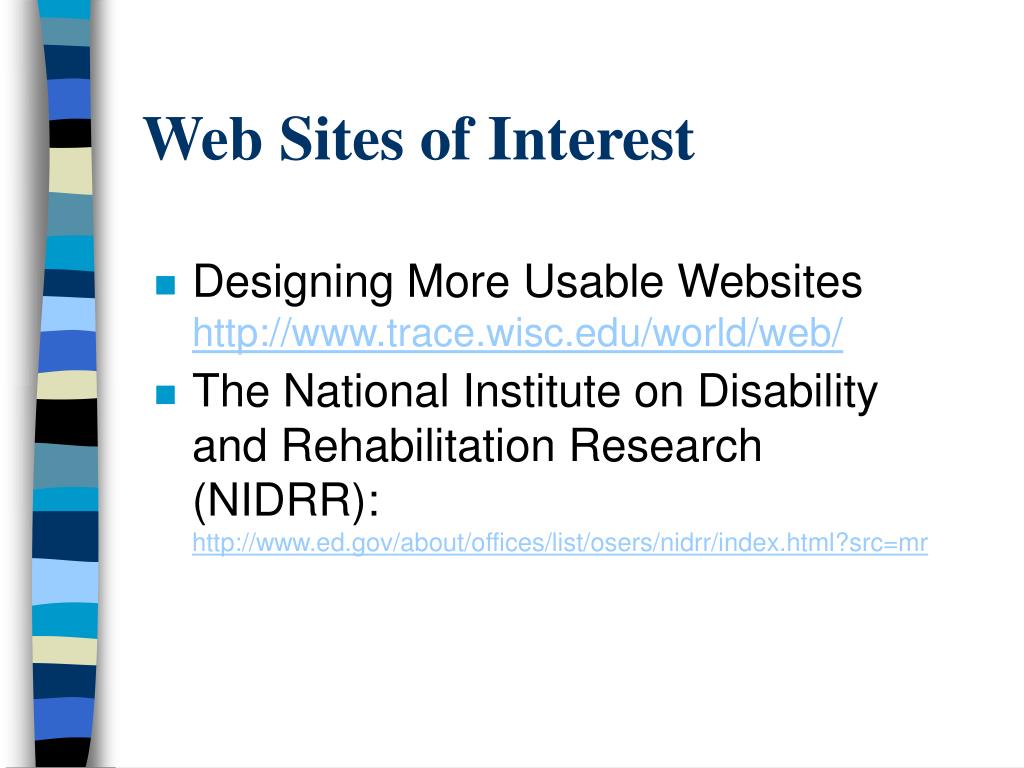 Web Sites of Interest

Designing More Usable Websites http://www.trace.wisc.edu/world/web/

The National Institute on Disability and Rehabilitation Research (NIDRR): http://www.ed.gov/about/offices/list/osers/nidrr/index.html?src=mr